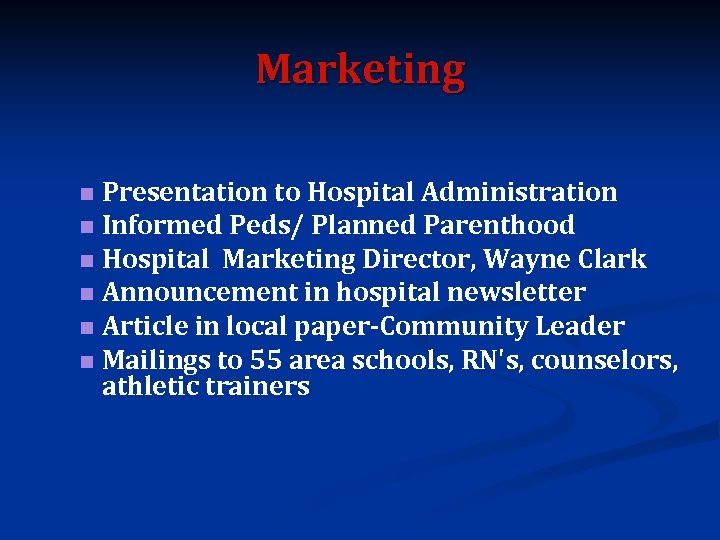 Marketing

- Presentation to Hospital Administration
- Informed Peds/ Planned Parenthood
- Hospital  Marketing Director, Wayne Clark
- Announcement in hospital newsletter
- Article in local paper-Community Leader
- Mailings to 55 area schools, RN's, counselors, athletic trainers